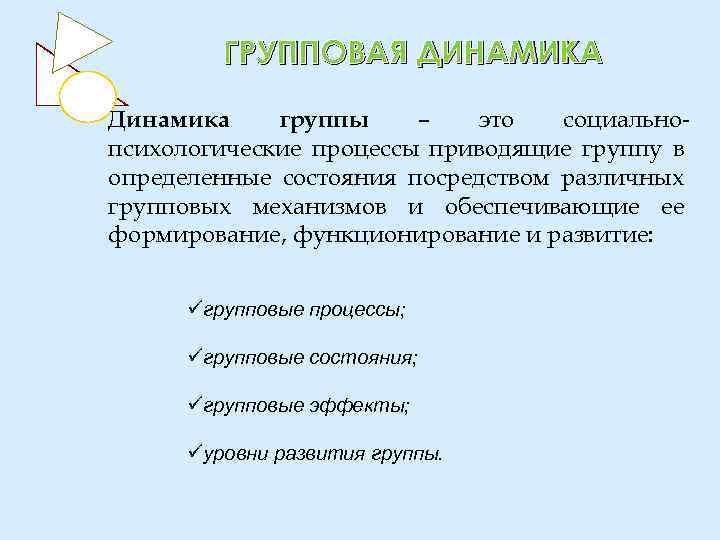 ГРУППОВАЯ ДИНАМИКА

Динамика группы – это социально-психологические процессы приводящие группу в определенные состояния посредством различных групповых механизмов и обеспечивающие ее формирование, функционирование и развитие:

✓групповые процессы;

✓групповые состояния;

✓групповые эффекты;

✓уровни развития группы.